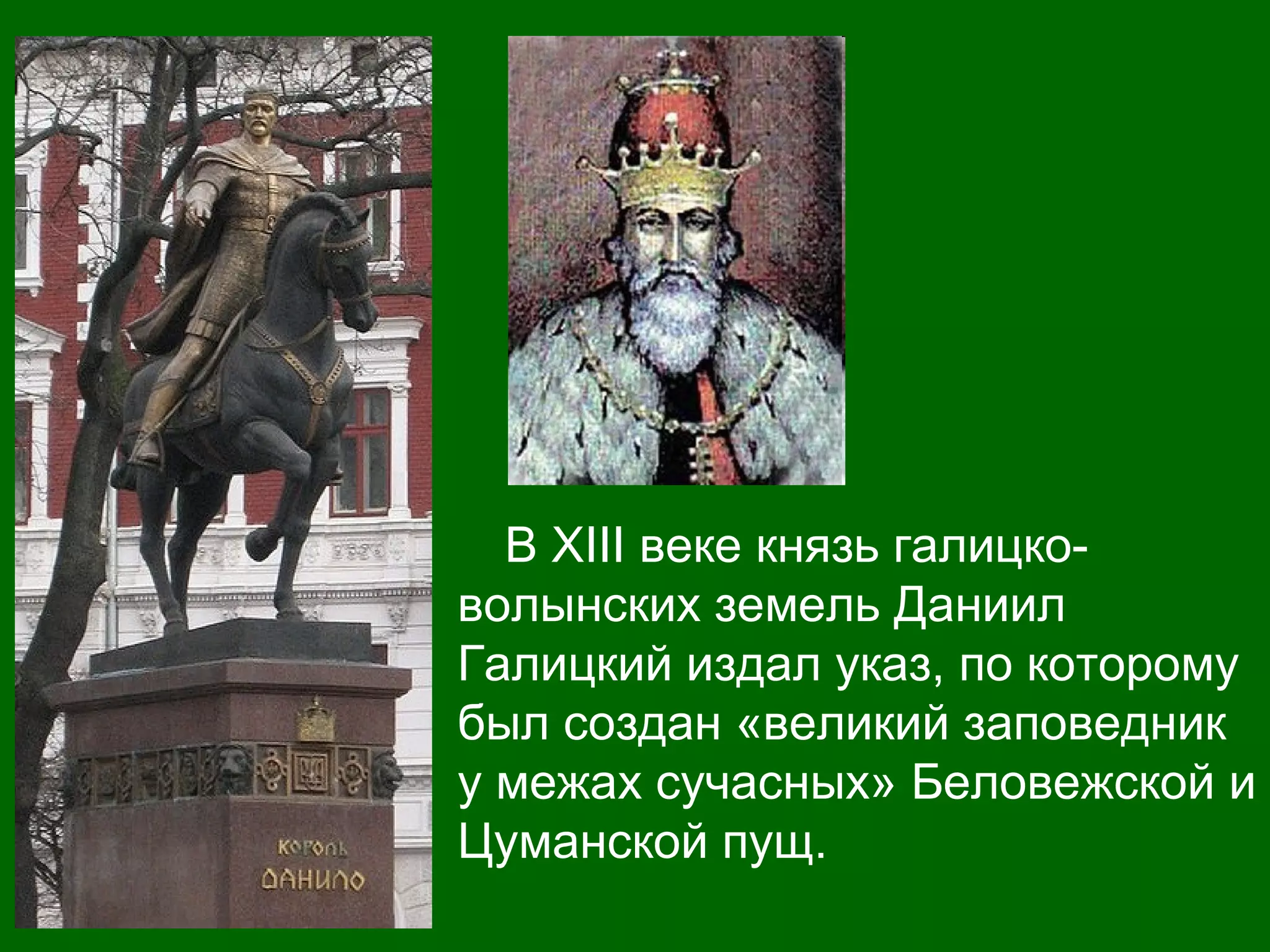 КОРОЛЬ
ДАНИЛО

В XIII веке князь галицко-волынских земель Даниил Галицкий издал указ, по которому был создан «великий заповедник у межах сучасных» Беловежской и Цуманской пущ.